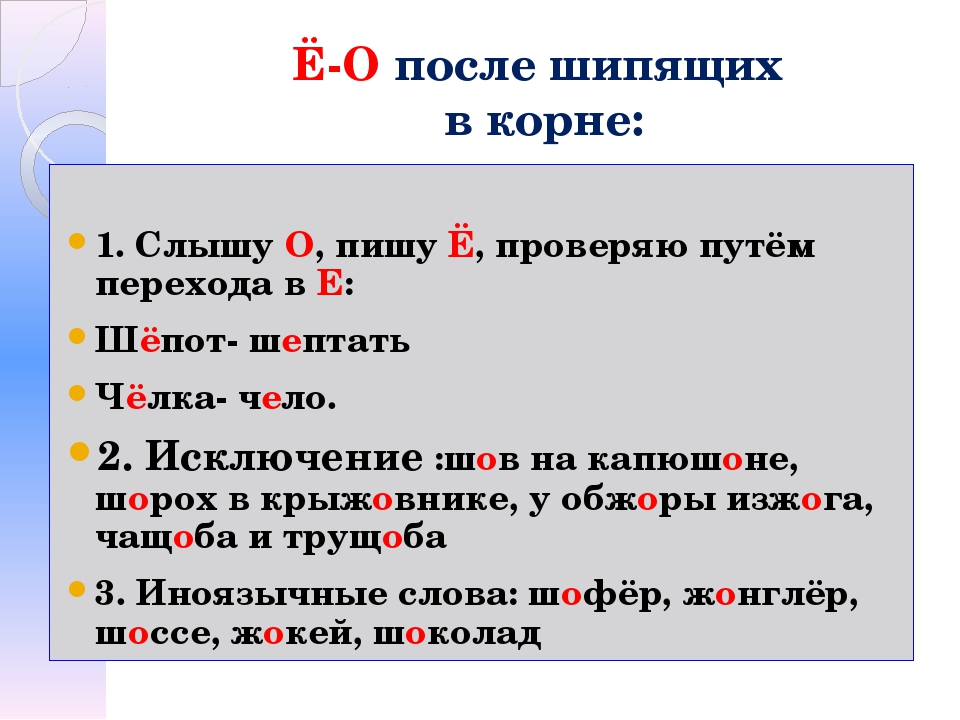 Ё-О после шипящих в корне:

1. Слышу О, пишу Ё, проверяю путём перехода в Е:

Шёпот- шептать

Чёлка- чело.

2. Исключение :шов на капюшоне, шорох в крыжовнике, у обжоры изжога, чащоба и трущоба

3. Иноязычные слова: шофёр, жонглёр, шоссе, жокей, шоколад